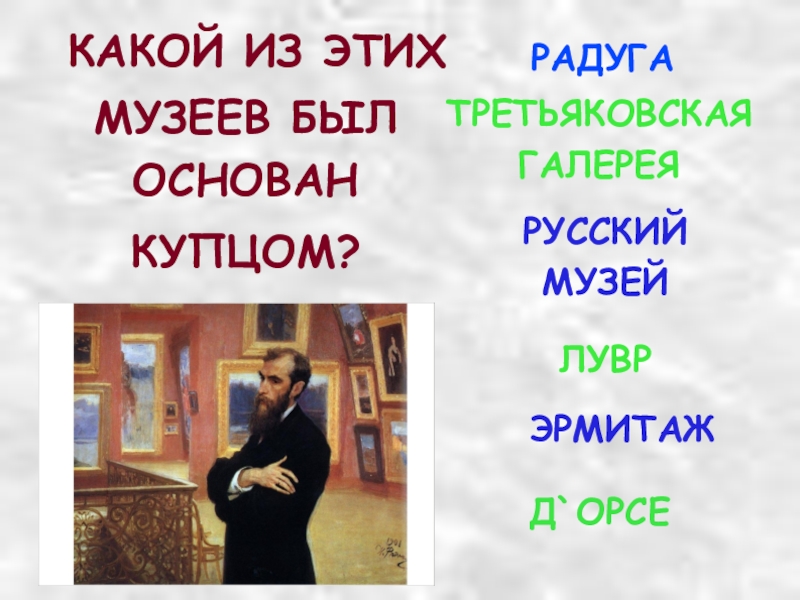 КАКОЙ ИЗ ЭТИХ МУЗЕЕВ БЫЛ ОСНОВАН КУПЦОМ?

РАДУГА

ТРЕТЬЯКОВСКАЯ ГАЛЕРЕЯ

РУССКИЙ МУЗЕЙ

ЛУВР

ЭРМИТАЖ

Д`ОРСЕ